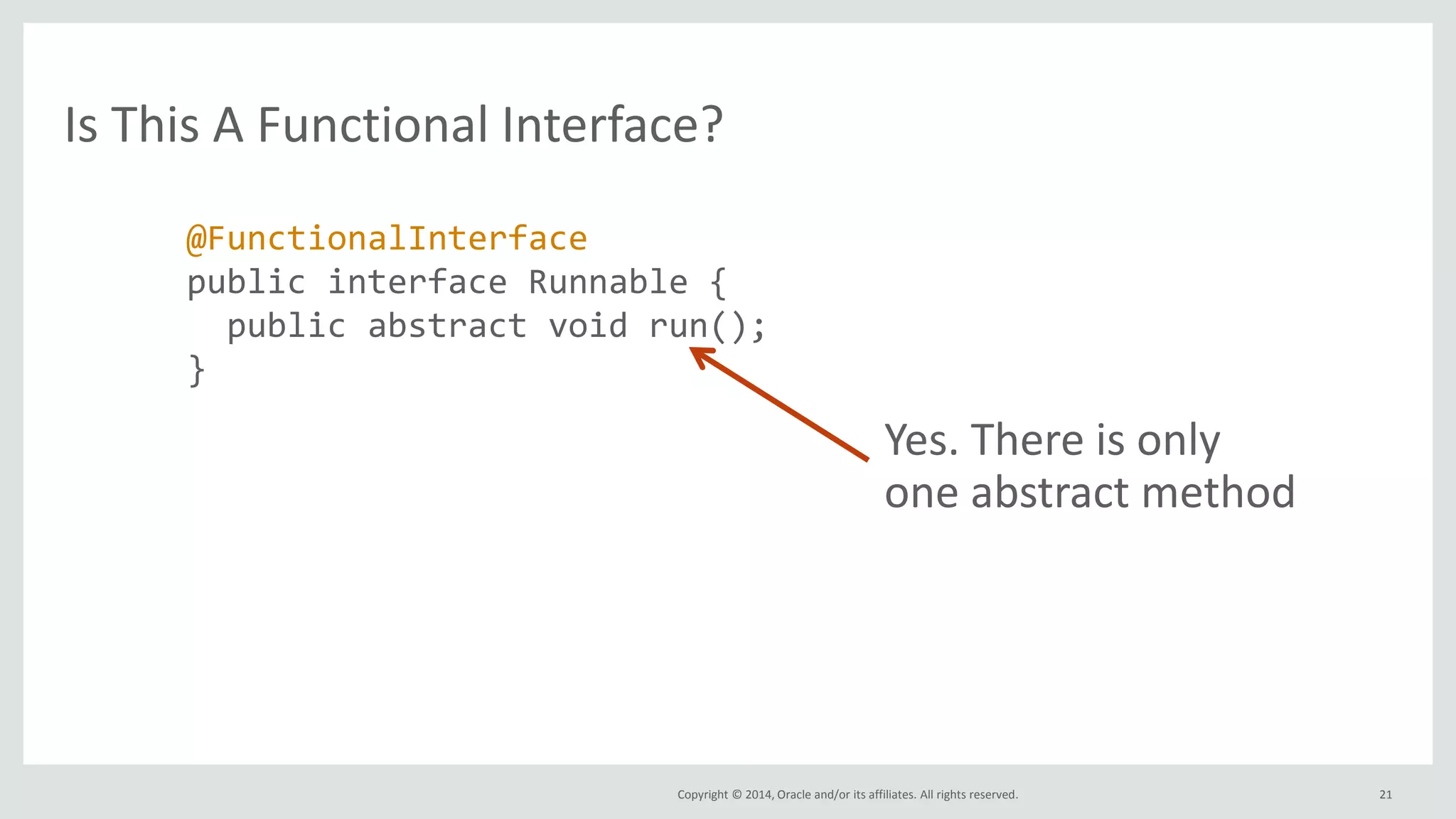 Is This A Functional Interface?

@FunctionalInterface
public interface Runnable {
  public abstract void run();
}

Yes. There is only one abstract method

Copyright © 2014, Oracle and/or its affiliates. All rights reserved.

21